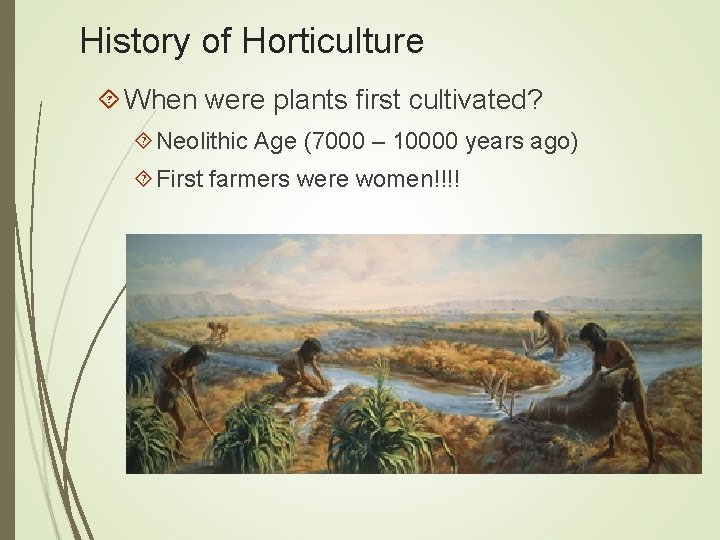 History of Horticulture

When were plants first cultivated?

Neolithic Age (7000 – 10000 years ago)

First farmers were women!!!!